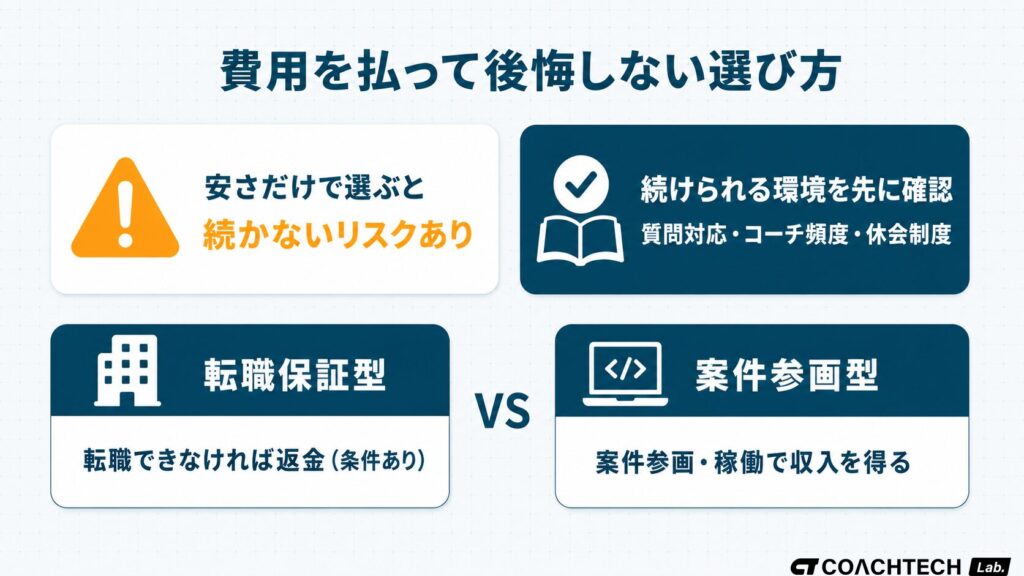 費用を払って後悔しない選び方

安さだけで選ぶと
続かないリスクあり

続けられる環境を先に確認
質問対応・コーチ頻度・休会制度

転職保証型

転職できなければ返金（条件あり）

VS

</>

案件参画型

案件参画・稼働で収入を得る

COACHTECH Lab.